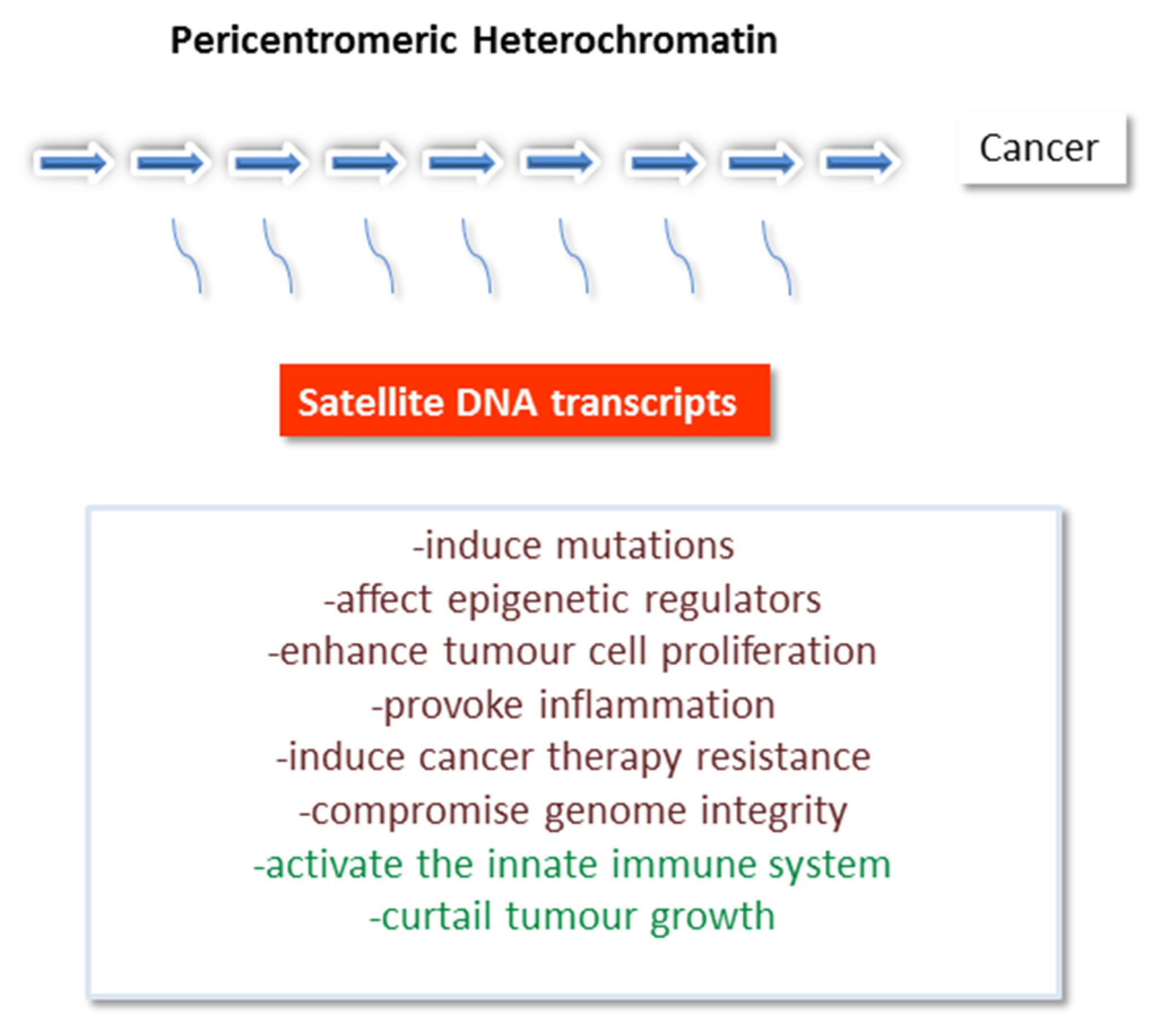 Pericentromeric Heterochromatin

Cancer

Satellite DNA transcripts

-induce mutations
-affect epigenetic regulators
-enhance tumour cell proliferation
-provoke inflammation
-induce cancer therapy resistance
-compromise genome integrity
-activate the innate immune system
-curtail tumour growth